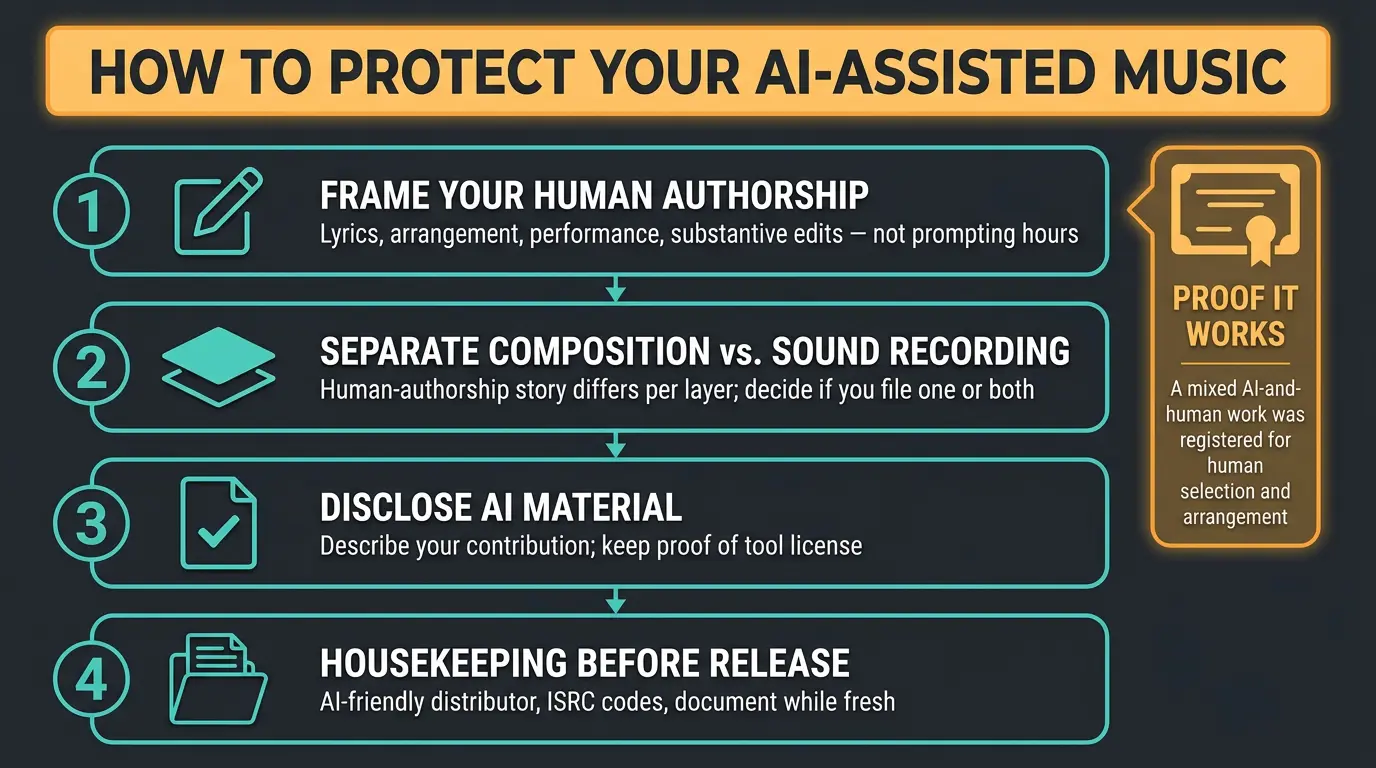 HOW TO PROTECT YOUR AI-ASSISTED MUSIC

1
FRAME YOUR HUMAN AUTHORSHIP
Lyrics, arrangement, performance, substantive edits — not prompting hours

2
SEPARATE COMPOSITION vs. SOUND RECORDING
Human-authorship story differs per layer; decide if you file one or both

3
DISCLOSE AI MATERIAL
Describe your contribution; keep proof of tool license

4
HOUSEKEEPING BEFORE RELEASE
AI-friendly distributor, ISRC codes, document while fresh

PROOF IT WORKS
A mixed AI-and-human work was registered for human selection and arrangement